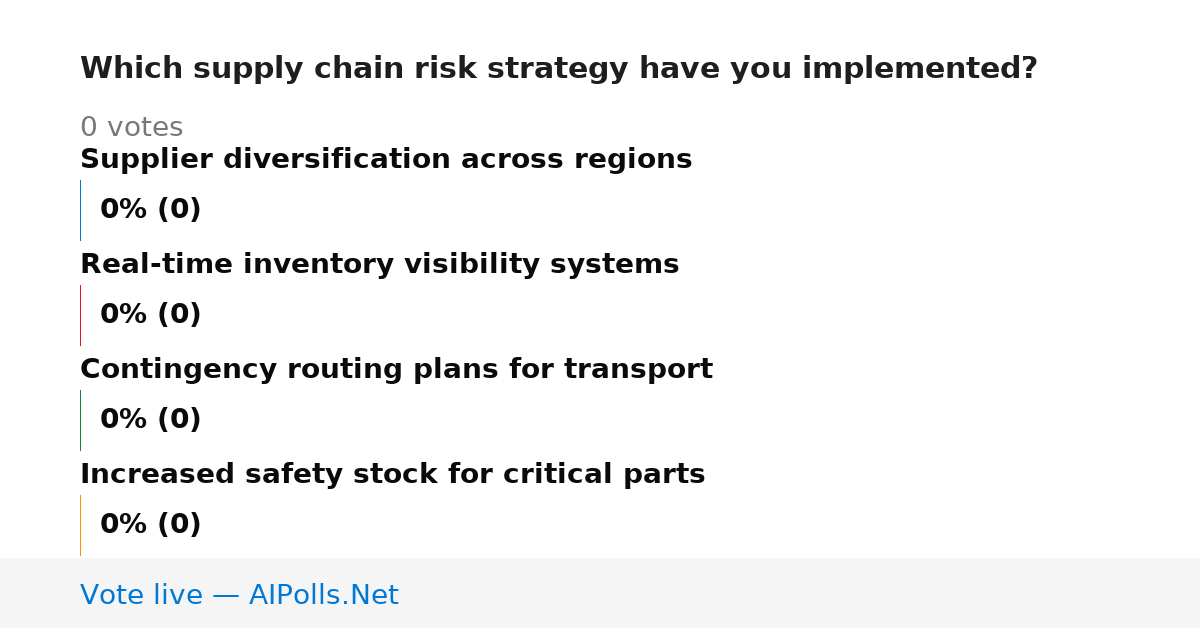 Which supply chain risk strategy have you implemented?

0 votes

Supplier diversification across regions

0% (0)

Real-time inventory visibility systems

0% (0)

Contingency routing plans for transport

0% (0)

Increased safety stock for critical parts

0% (0)

Vote live — AIPolls.Net